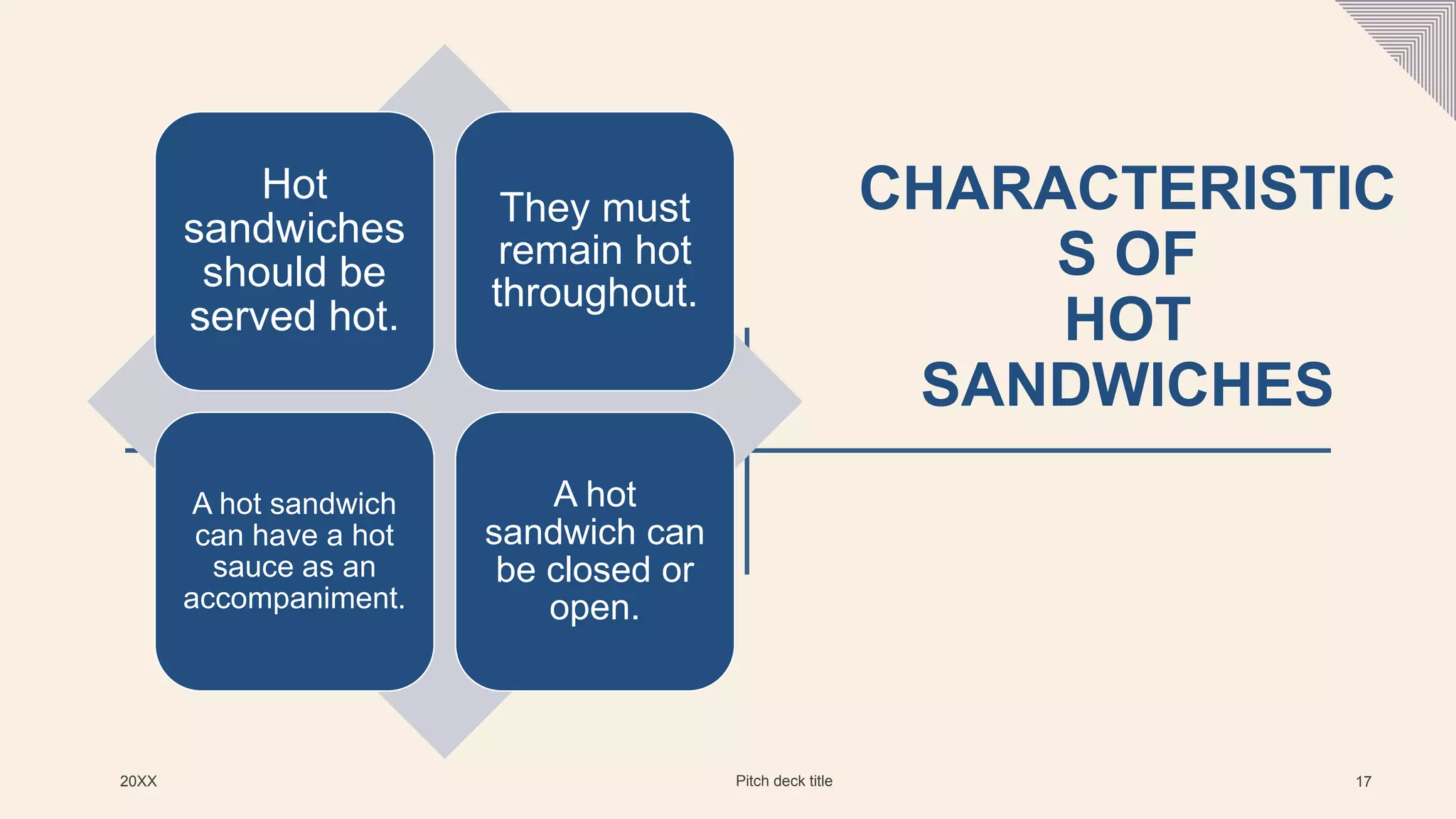 CHARACTERISTICS OF HOT SANDWICHES

Hot sandwiches should be served hot.

They must remain hot throughout.

A hot sandwich can have a hot sauce as an accompaniment.

A hot sandwich can be closed or open.

20XX

Pitch deck title

17